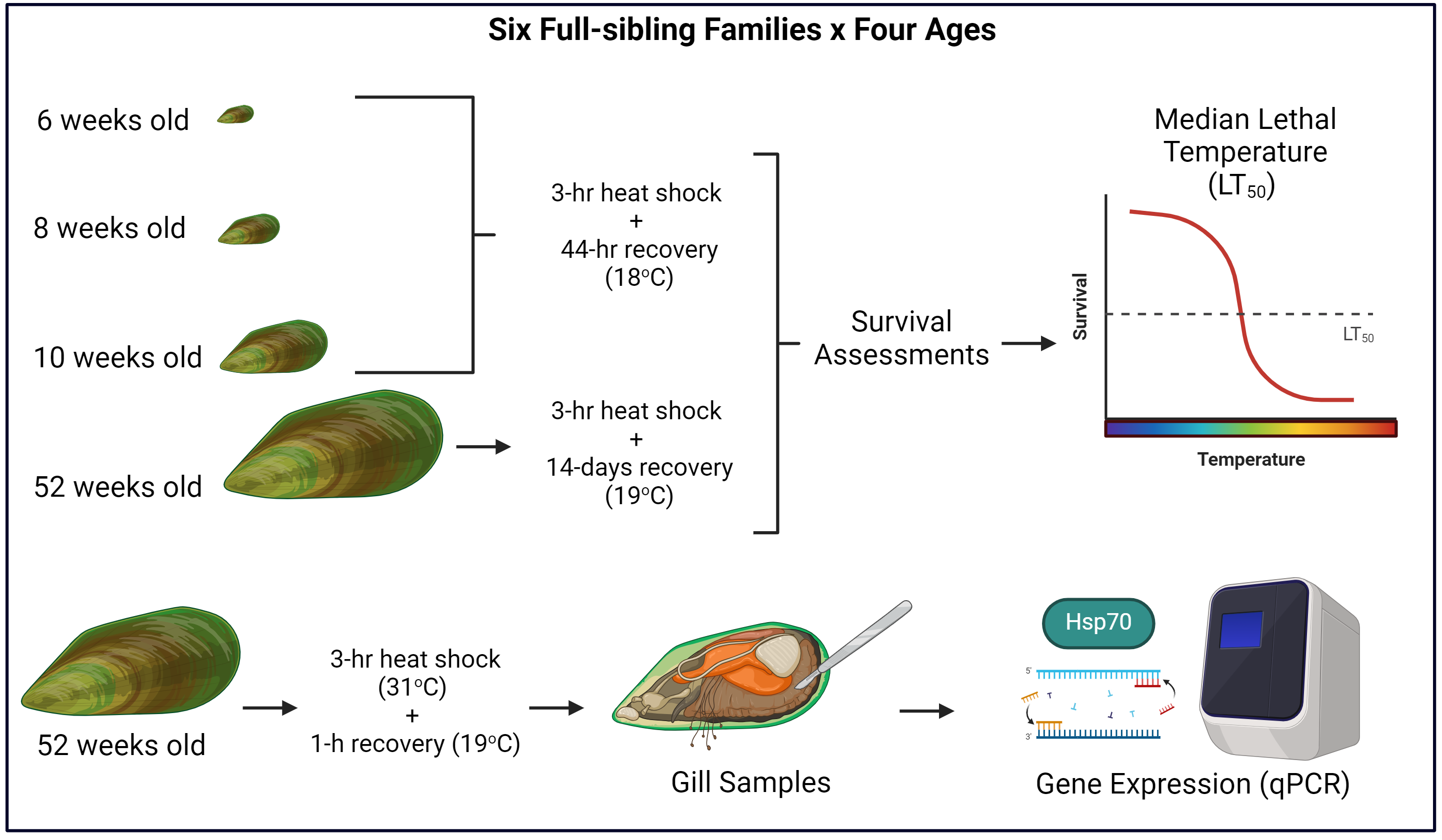 Six Full-sibling Families x Four Ages

6 weeks old

8 weeks old

10 weeks old

52 weeks old

3-hr heat shock
+
44-hr recovery
(18°C)

3-hr heat shock
+
14-days recovery
(19°C)

Survival Assessments

Median Lethal Temperature
($LT_{50}$)

Survival

$LT_{50}$

Temperature

52 weeks old

3-hr heat shock
(31°C)
+
1-h recovery (19°C)

Gill Samples

Hsp70

5'

3'

Gene Expression (qPCR)